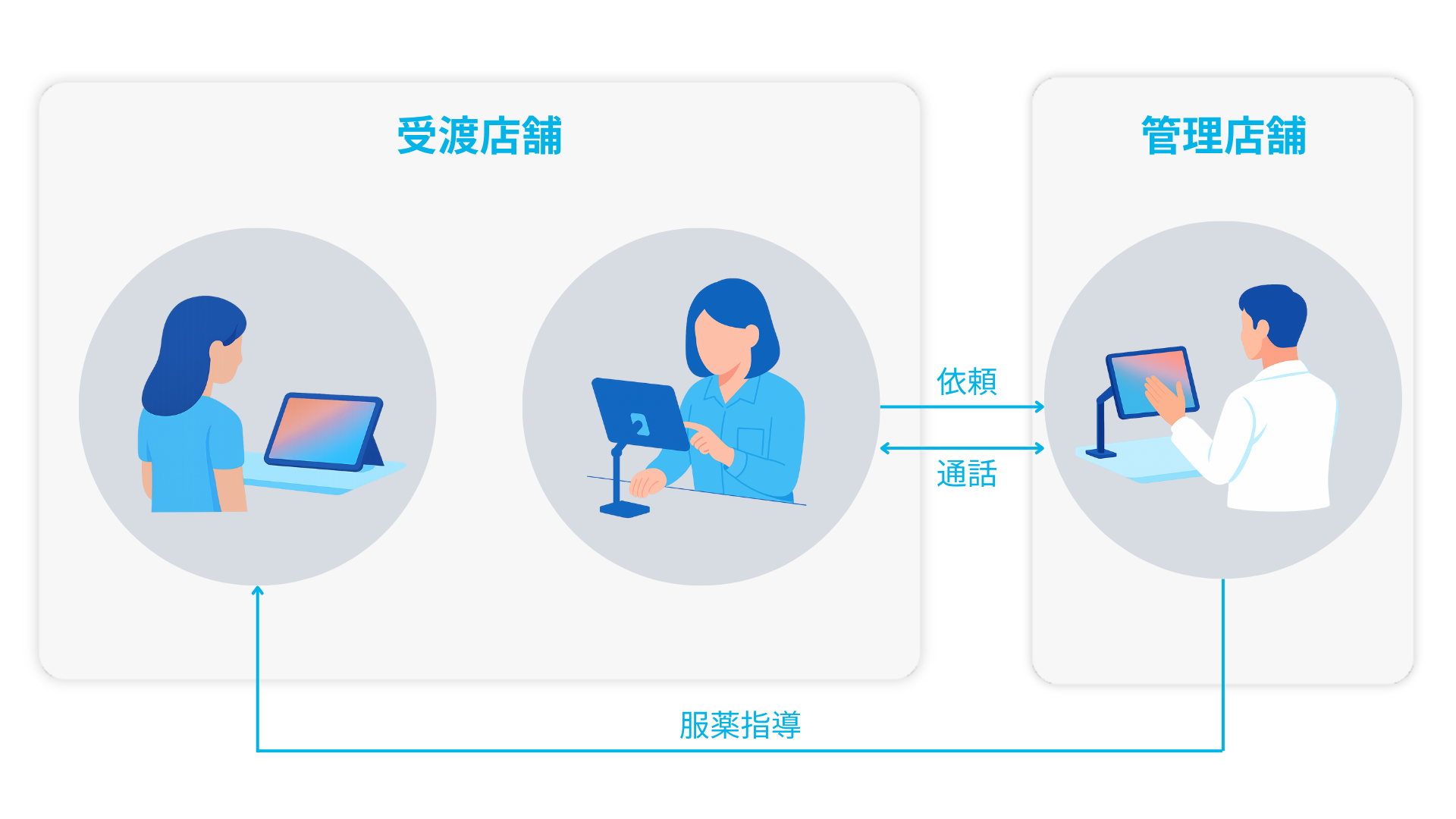 受渡店舗

管理店舗

依頼

通話

服薬指導